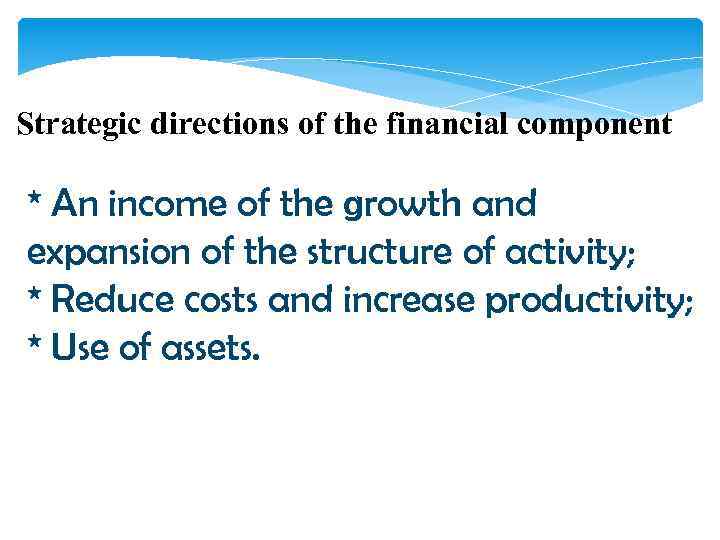 Strategic directions of the financial component

* An income of the growth and expansion of the structure of activity;
* Reduce costs and increase productivity;
* Use of assets.